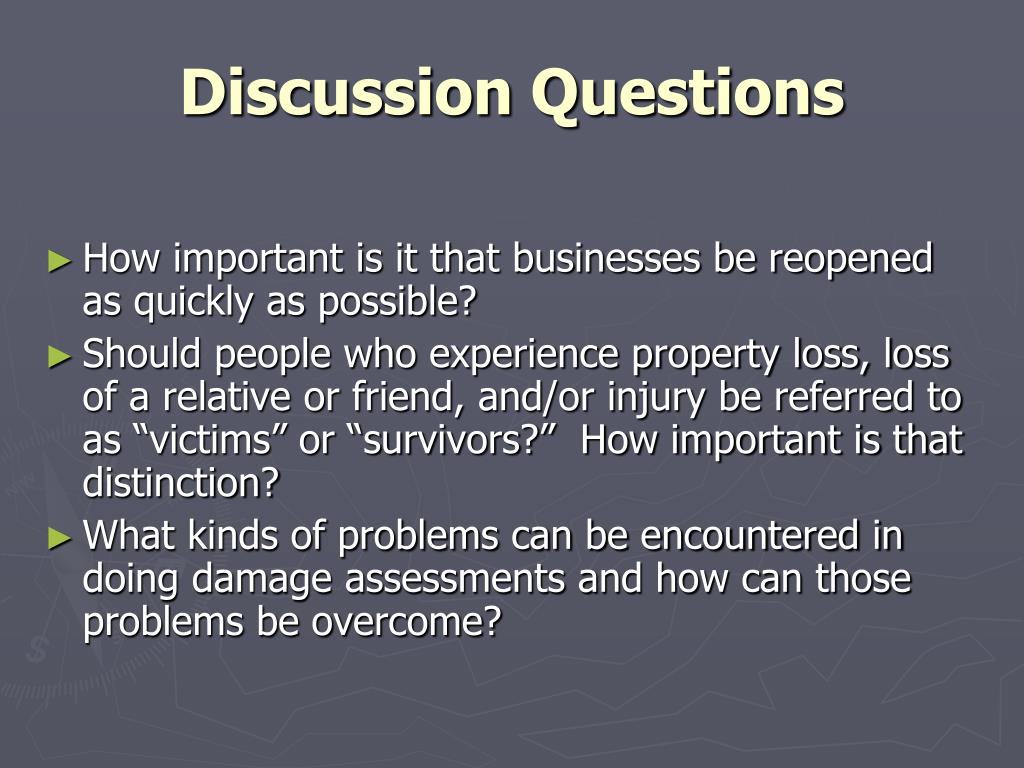 Discussion Questions

► How important is it that businesses be reopened as quickly as possible?

► Should people who experience property loss, loss of a relative or friend, and/or injury be referred to as “victims” or “survivors?” How important is that distinction?

► What kinds of problems can be encountered in doing damage assessments and how can those problems be overcome?